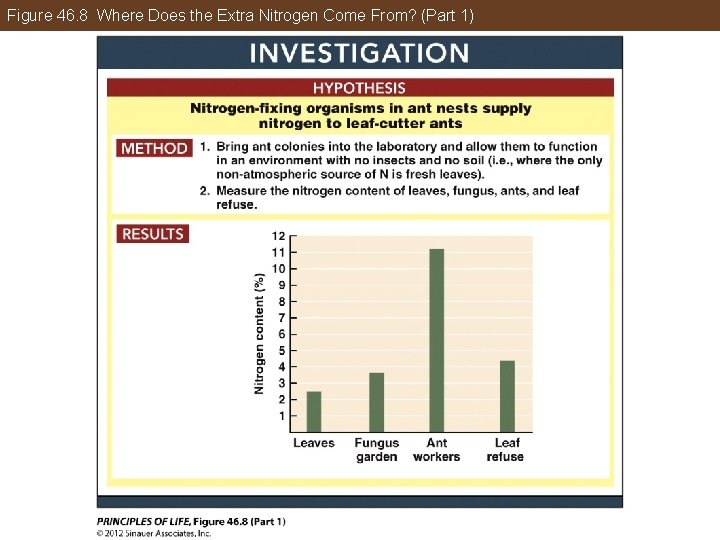 Figure 46.8 Where Does the Extra Nitrogen Come From? (Part 1)

INVESTIGATION

HYPOTHESIS

Nitrogen-fixing organisms in ant nests supply nitrogen to leaf-cutter ants

METHOD

1. Bring ant colonies into the laboratory and allow them to function in an environment with no insects and no soil (i.e., where the only non-atmospheric source of N is fresh leaves).

2. Measure the nitrogen content of leaves, fungus, ants, and leaf refuse.

RESULTS

Nitrogen content (%)

12
11
10
9
8
7
6
5
4
3
2
1

Leaves
Fungus garden
Ant workers
Leaf refuse

PRINCIPLES OF LIFE, Figure 46.8 (Part 1)
© 2012 Sinauer Associates, Inc.